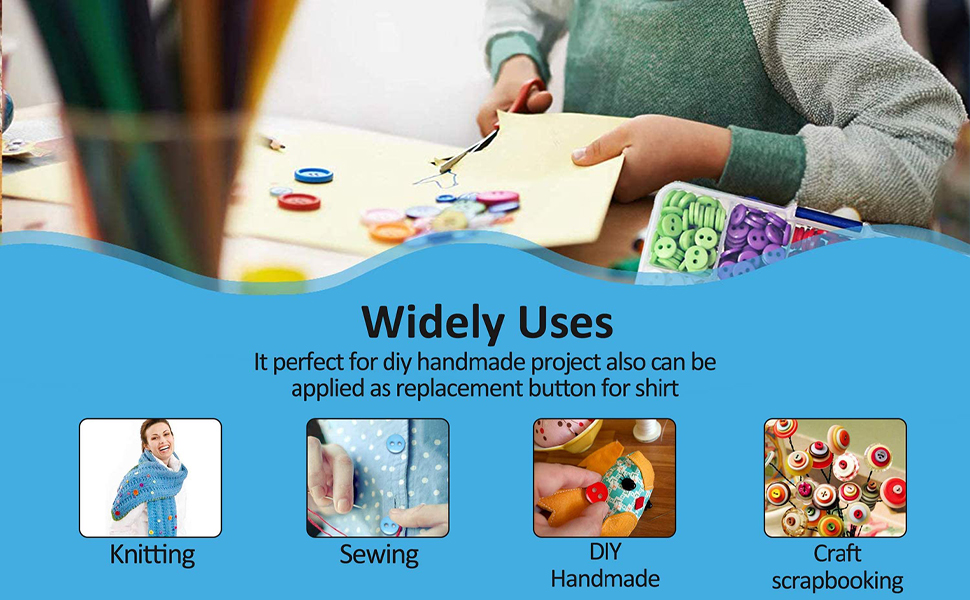 Widely Uses

It perfect for diy handmade project also can be applied as replacement button for shirt

Knitting

Sewing

DIY Handmade

Craft scrapbooking